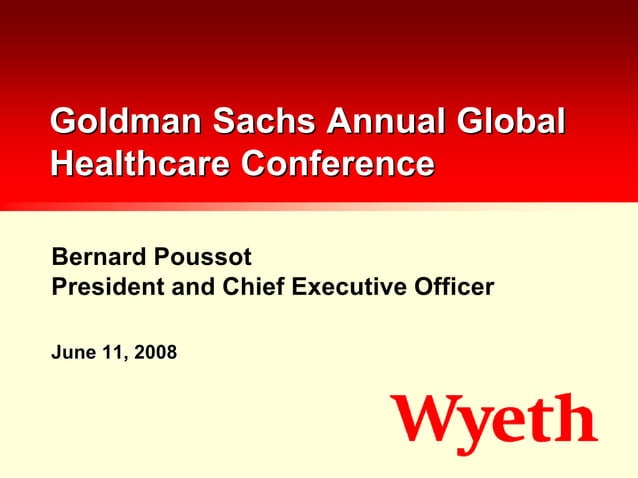 Goldman Sachs Annual Global Healthcare Conference

Bernard Poussot
President and Chief Executive Officer

June 11, 2008

Wyeth